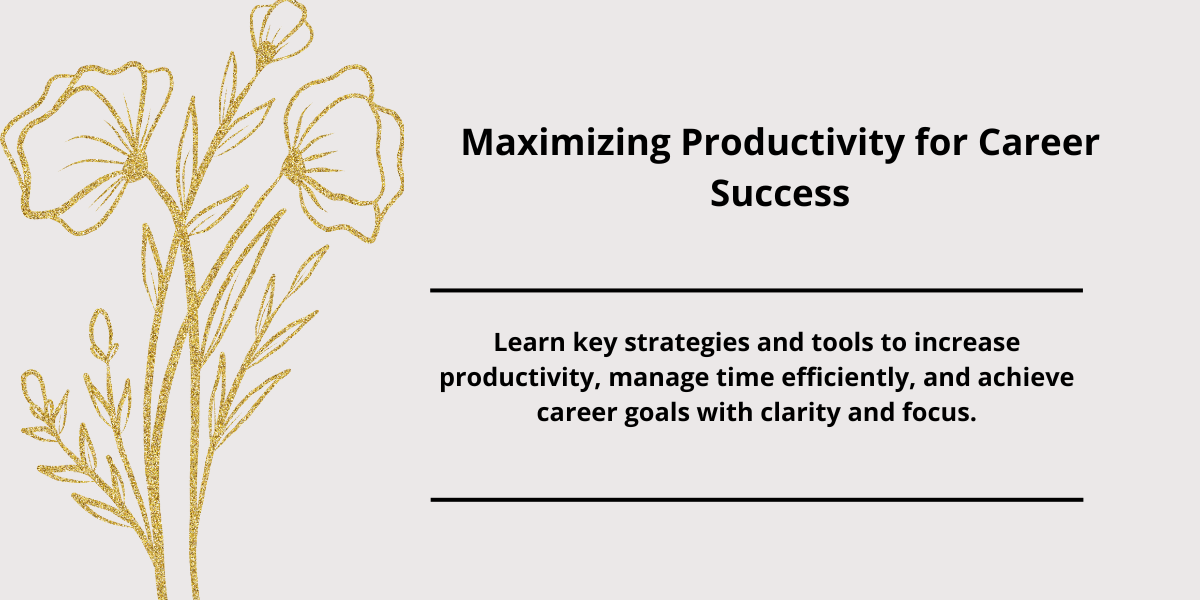 Maximizing Productivity for Career Success

Learn key strategies and tools to increase productivity, manage time efficiently, and achieve career goals with clarity and focus.